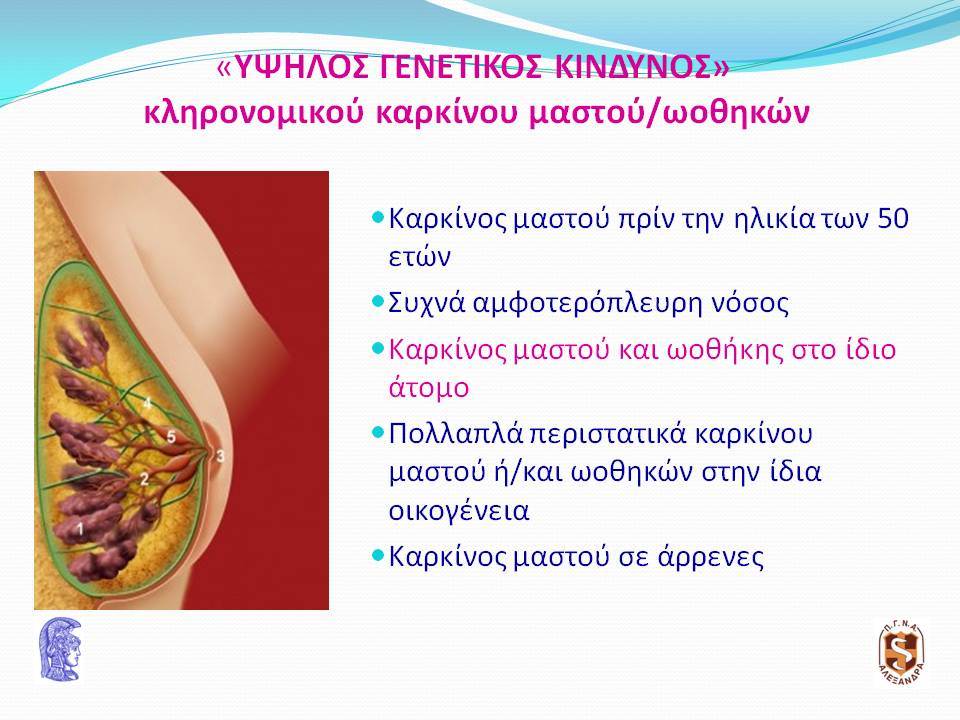 «ΥΨΗΛΟΣ ΓΕΝΕΤΙΚΟΣ ΚΙΝΔΥΝΟΣ»
κληρονομικού καρκίνου μαστού/ωοθηκών

4
5
3
2
1

Καρκίνος μαστού πρίν την ηλικία των 50 ετών
Συχνά αμφοτερόπλευρη νόσος
Καρκίνος μαστού και ωοθήκης στο ίδιο άτομο
Πολλαπλά περιστατικά καρκίνου μαστού ή/και ωοθηκών στην ίδια οικογένεια
Καρκίνος μαστού σε άρρενες

Π.Γ.Ν.Α.
ΑΛΕΞΑΝΔΡΑ